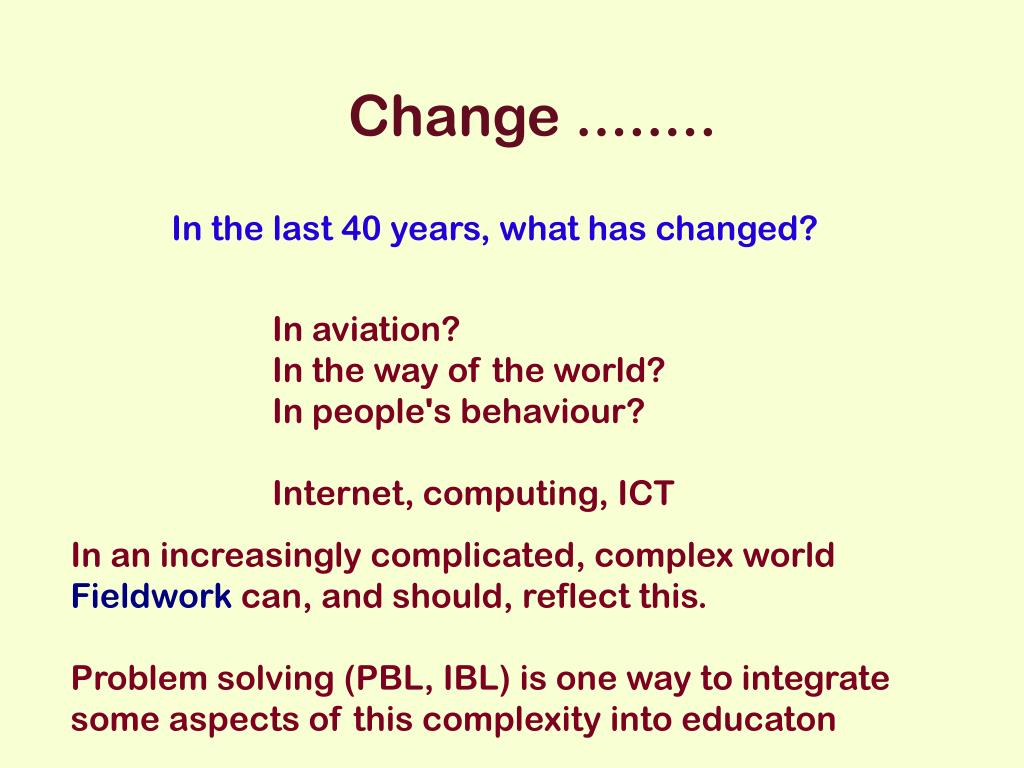 Change ……..

In the last 40 years, what has changed?

In aviation?
In the way of the world?
In people's behaviour?

Internet, computing, ICT

In an increasingly complicated, complex world Fieldwork can, and should, reflect this.

Problem solving (PBL, IBL) is one way to integrate some aspects of this complexity into educaton